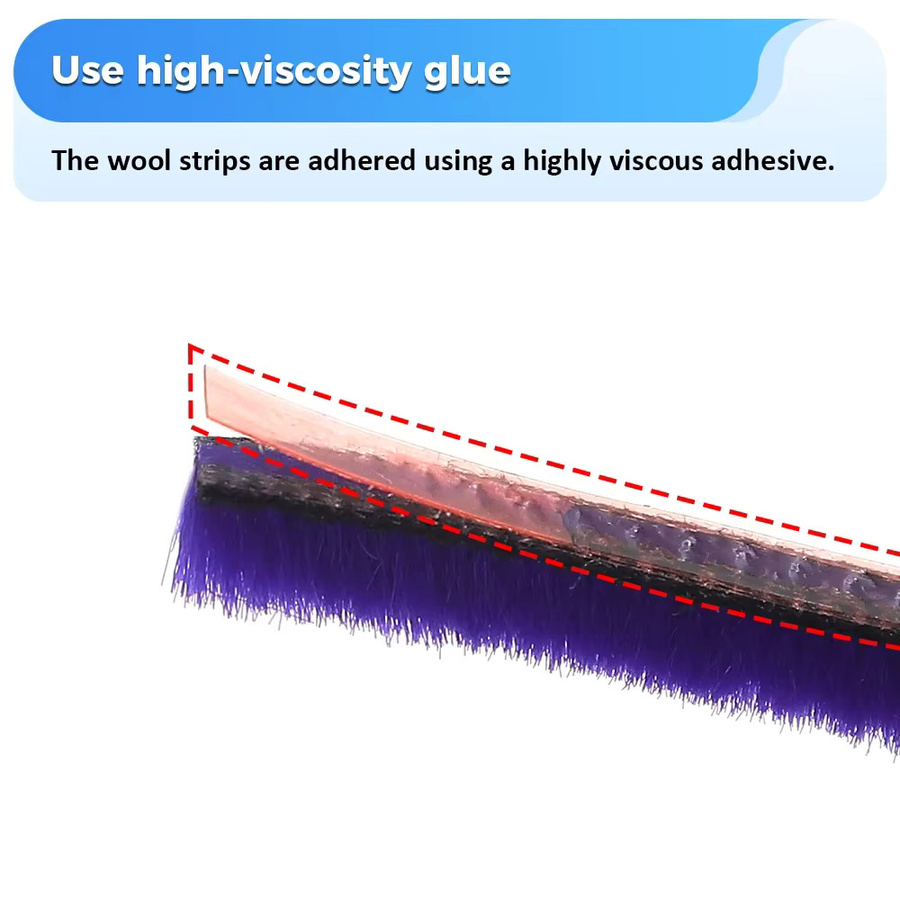 Use high-viscosity glue

The wool strips are adhered using a highly viscous adhesive.